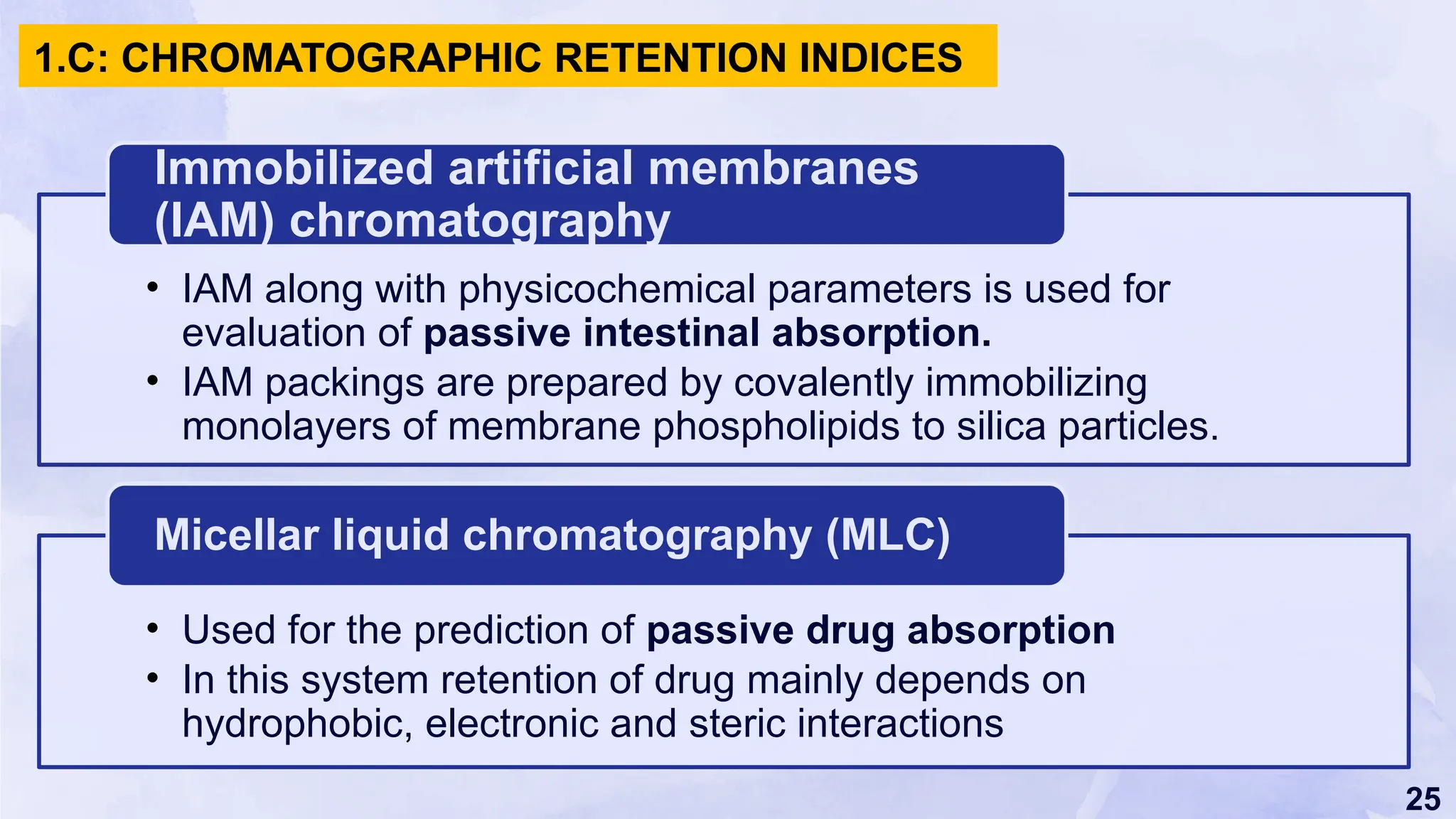 1.C: CHROMATOGRAPHIC RETENTION INDICES

Immobilized artificial membranes (IAM) chromatography

• IAM along with physicochemical parameters is used for evaluation of passive intestinal absorption.
• IAM packings are prepared by covalently immobilizing monolayers of membrane phospholipids to silica particles.

Micellar liquid chromatography (MLC)

• Used for the prediction of passive drug absorption
• In this system retention of drug mainly depends on hydrophobic, electronic and steric interactions

25